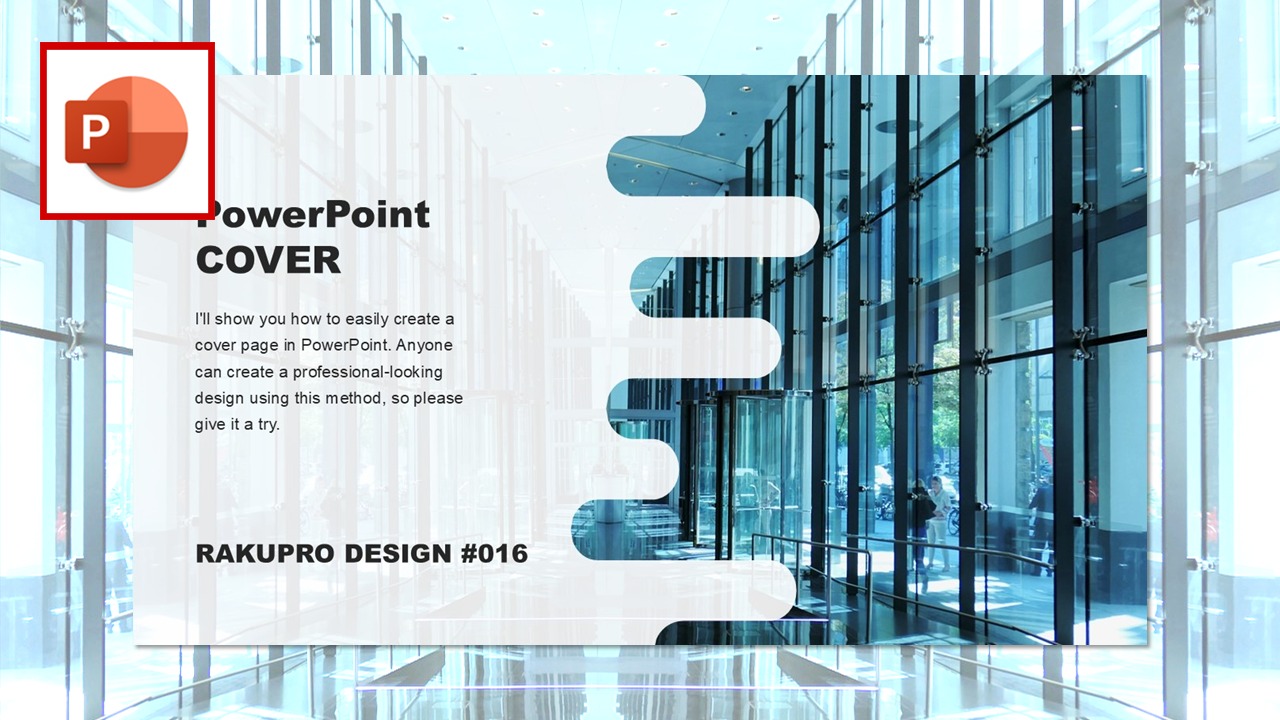 P

PowerPoint
COVER

I'll show you how to easily create a cover page in PowerPoint. Anyone can create a professional-looking design using this method, so please give it a try.

RAKUPRO DESIGN #016